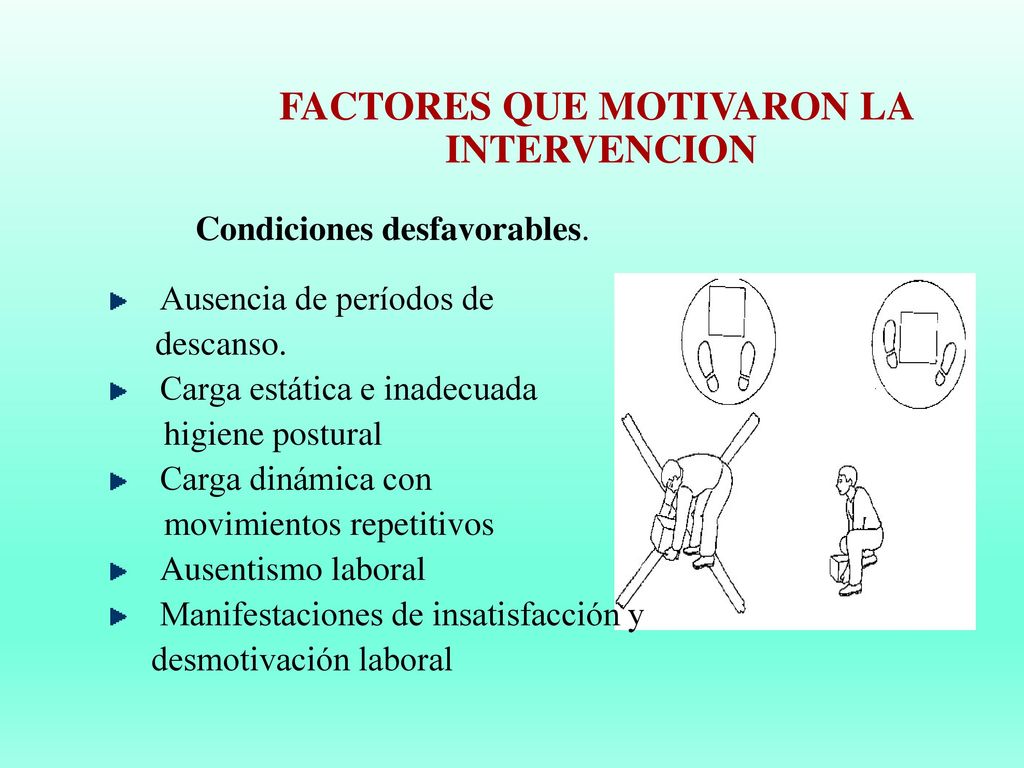 FACTORES QUE MOTIVARON LA INTERVENCION

Condiciones desfavorables.

Ausencia de períodos de descanso.
Carga estática e inadecuada higiene postural
Carga dinámica con movimientos repetitivos
Ausentismo laboral
Manifestaciones de insatisfacción y desmotivación laboral